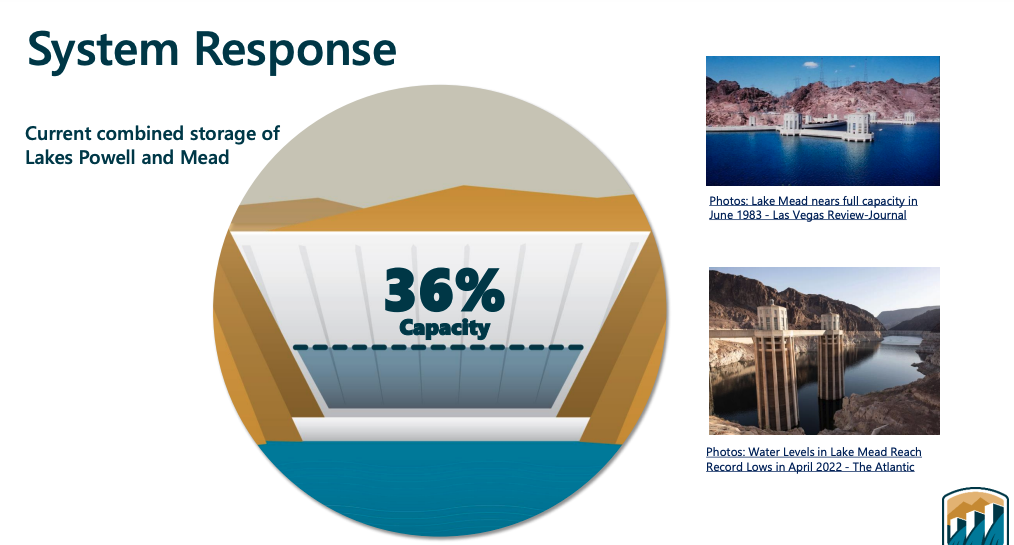 System Response

Current combined storage of Lakes Powell and Mead

36%
Capacity

Photos: Lake Mead nears full capacity in June 1983 - Las Vegas Review-Journal

Photos: Water Levels in Lake Mead Reach Record Lows in April 2022 - The Atlantic